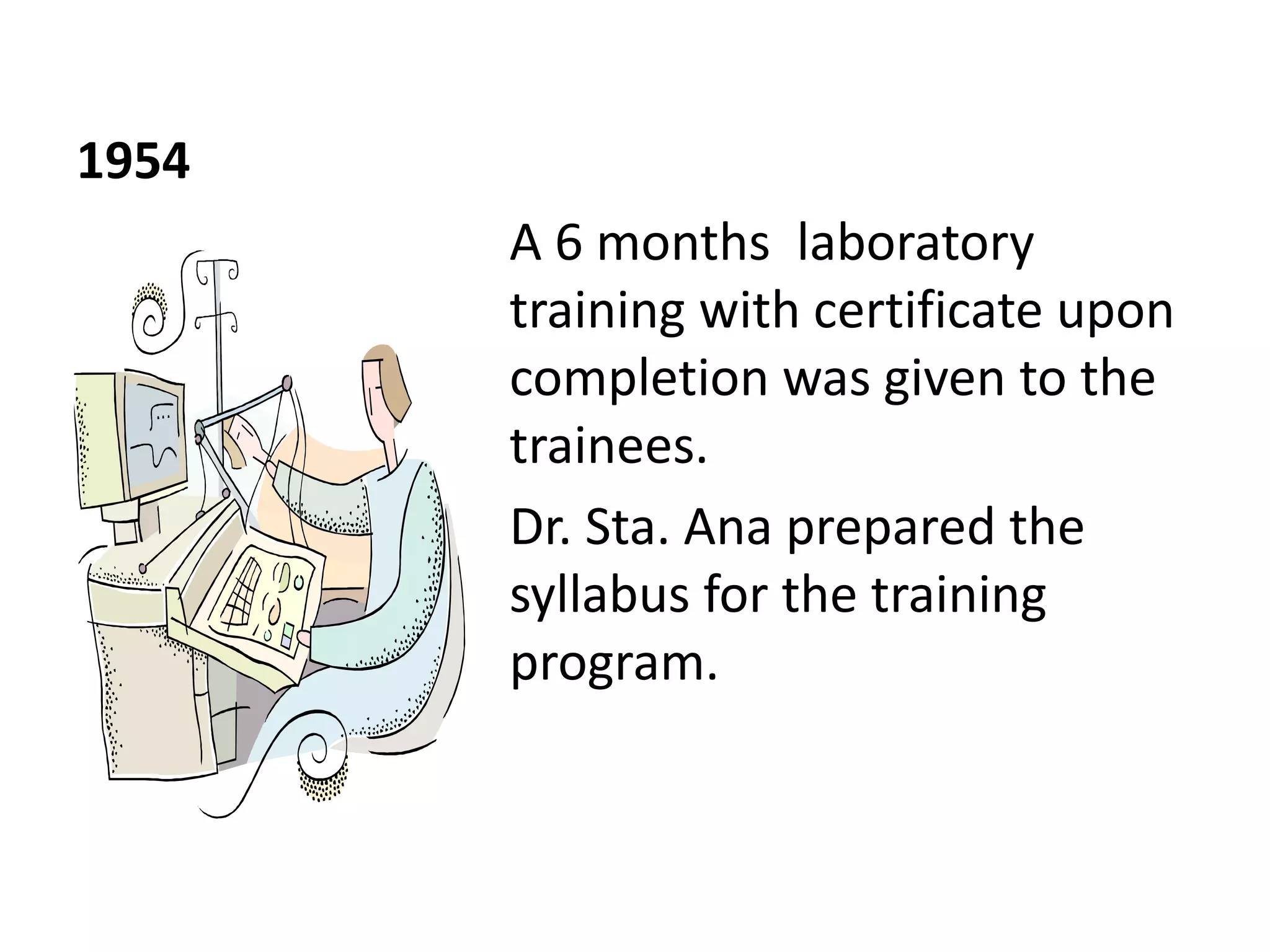 1954

A 6 months  laboratory training with certificate upon completion was given to the trainees.

Dr. Sta. Ana prepared the syllabus for the training program.